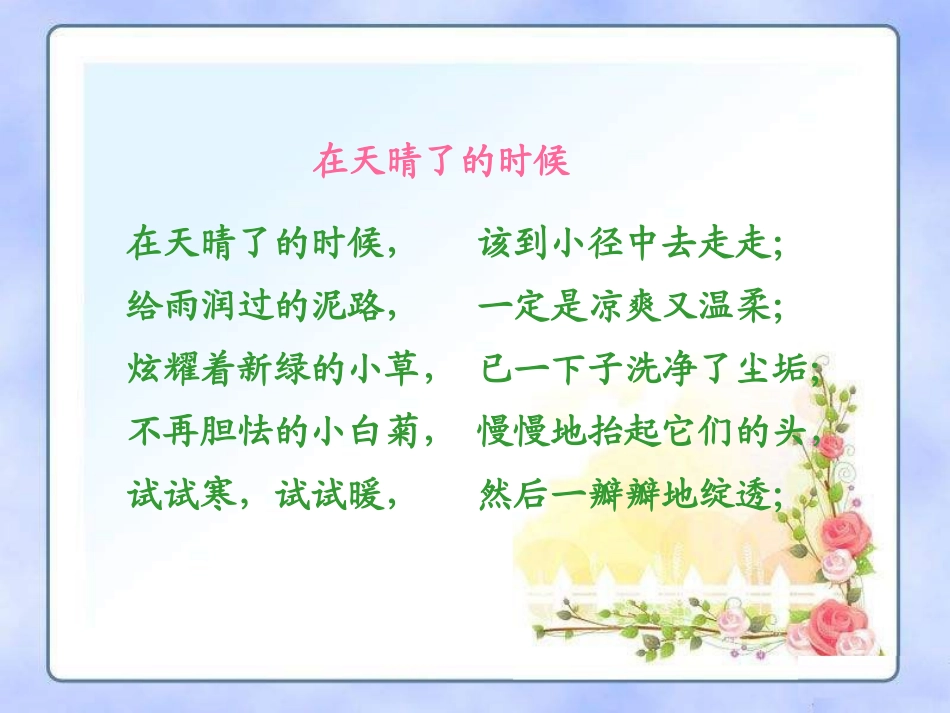 在天晴了的时候

在天晴了的时候，　该到小径中去走走；
给雨润过的泥路，　一定是凉爽又温柔；
炫耀着新绿的小草，　已一下子洗净了尘垢；
不再胆怯的小白菊，　慢慢地抬起它们的头，
试试寒，试试暖，　然后一瓣瓣地绽透；